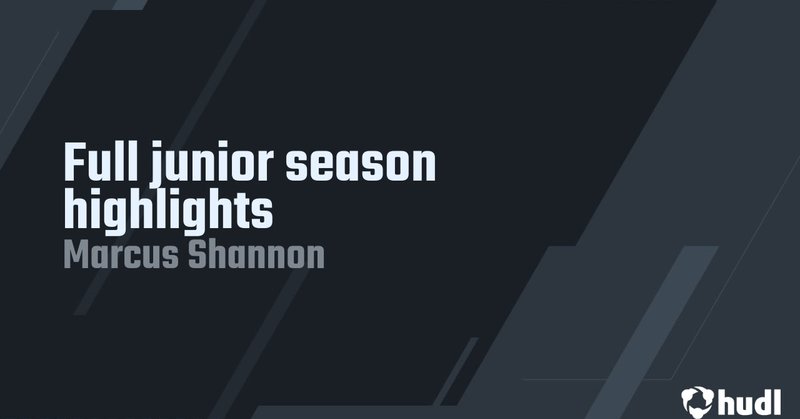 Full junior season highlights
Marcus Shannon

hudl